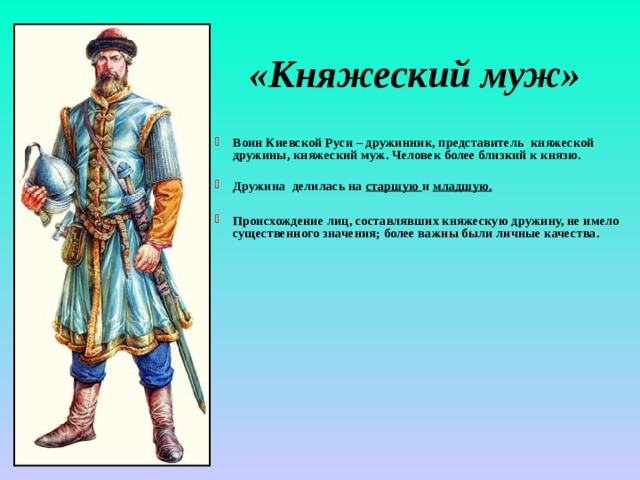 «Княжеский муж»

Воин Киевской Руси – дружинник, представитель княжеской дружины, княжеский муж. Человек более близкий к князю.

Дружина делилась на старшую и младшую.

Происхождение лиц, составлявших княжескую дружину, не имело существенного значения; более важны были личные качества.